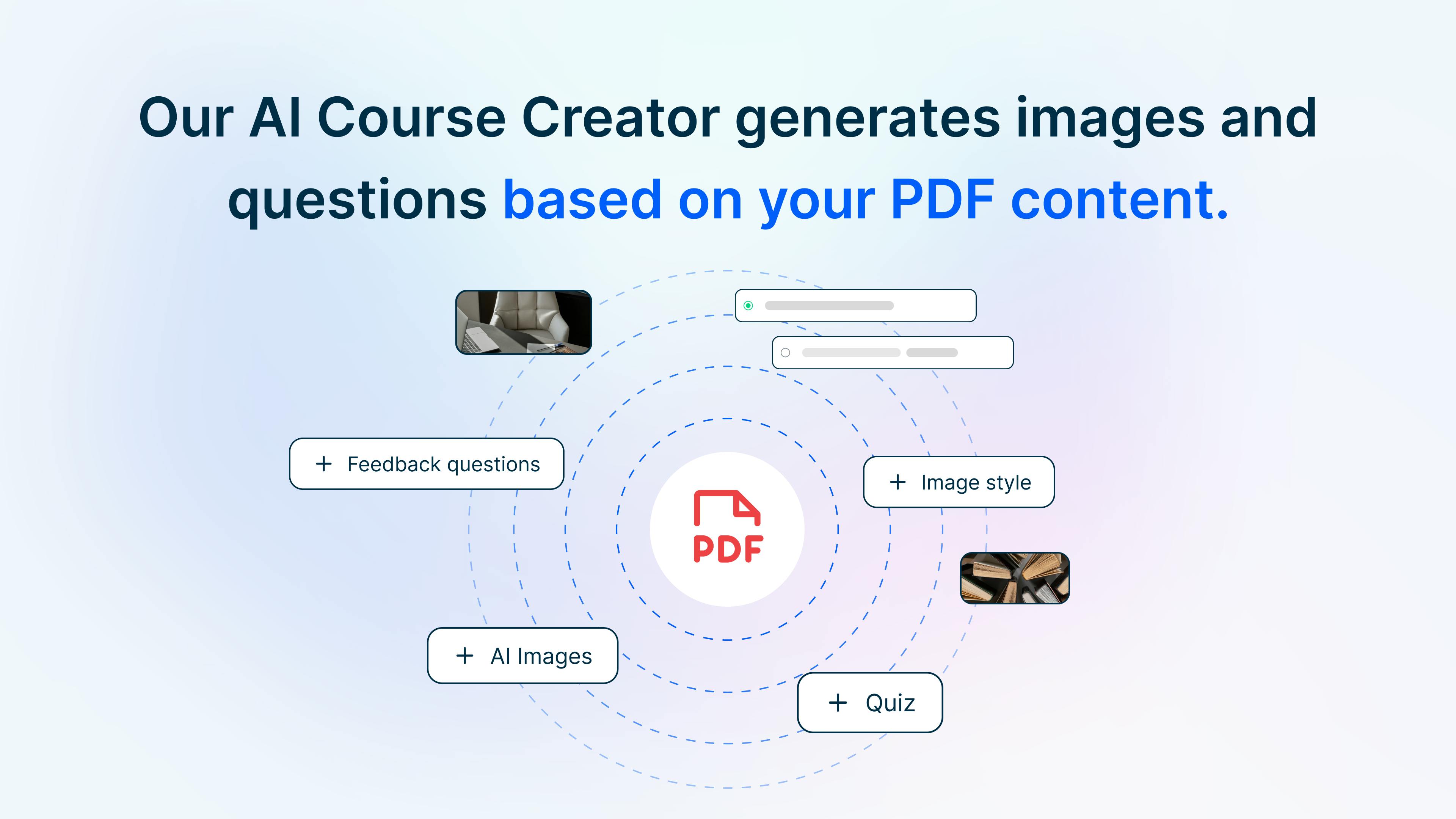 Our AI Course Creator generates images and questions based on your PDF content.

+ Feedback questions

+ Image style

PDF

+ AI Images

+ Quiz